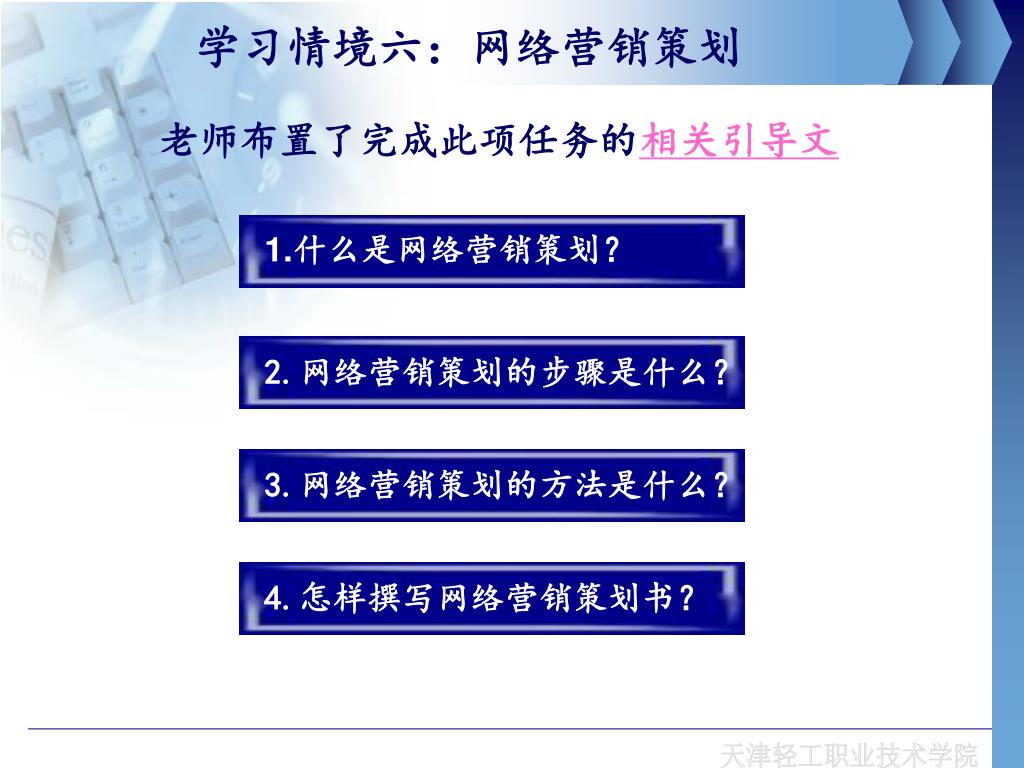 学习情境六：网络营销策划

老师布置了完成此项任务的相关引导文

1.什么是网络营销策划？

2. 网络营销策划的步骤是什么？

3. 网络营销策划的方法是什么？

4. 怎样撰写网络营销策划书？

天津轻工职业技术学院